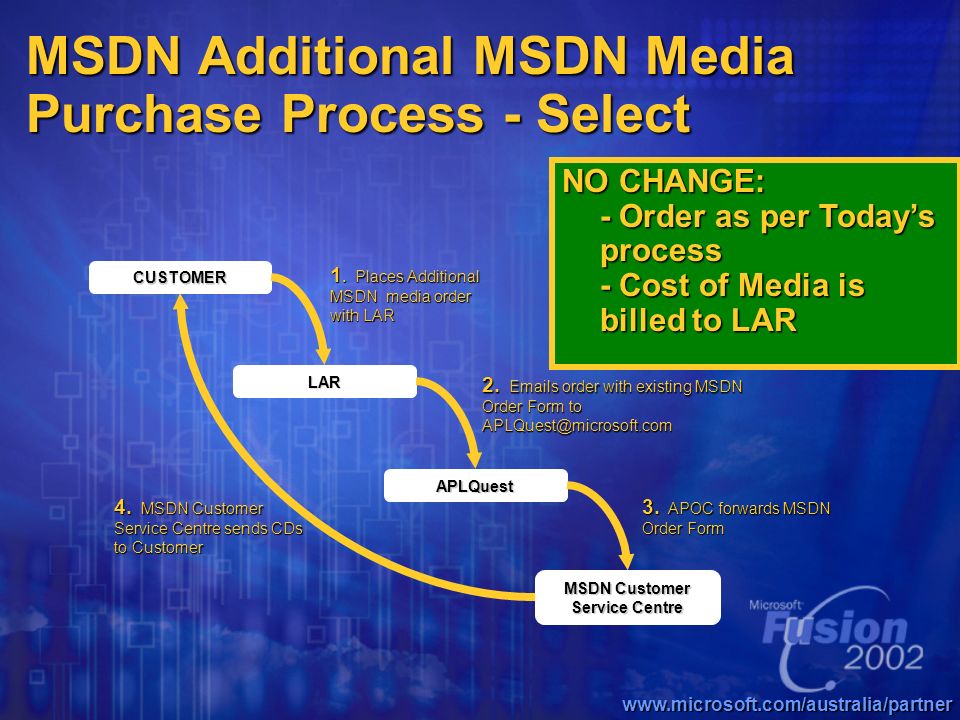 MSDN Additional MSDN Media Purchase Process - Select

NO CHANGE:
- Order as per Today's process
- Cost of Media is billed to LAR

CUSTOMER

1. Places Additional MSDN media order with LAR

LAR

2. Emails order with existing MSDN Order Form to APLQuest@microsoft.com

APLQuest

3. APOC forwards MSDN Order Form

MSDN Customer Service Centre

4. MSDN Customer Service Centre sends CDs to Customer

Microsoft Fusion 2002

www.microsoft.com/australia/partner